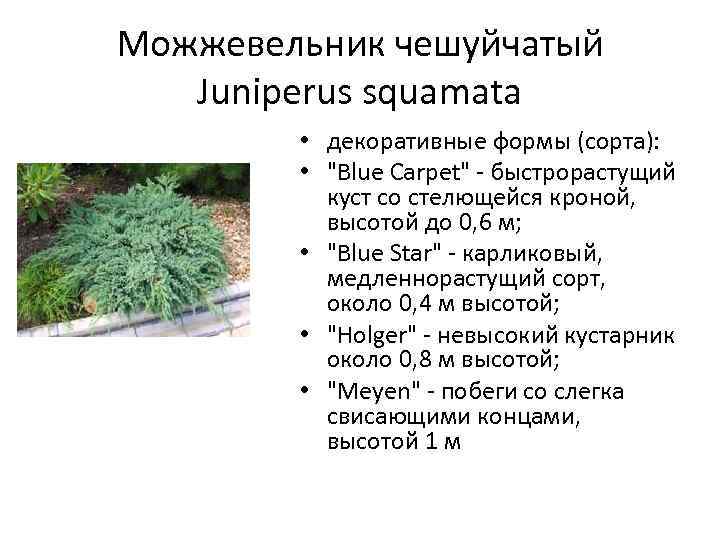 Можжевельник чешуйчатый
Juniperus squamata

• декоративные формы (сорта):
• "Blue Carpet" - быстрорастущий куст со стелющейся кроной, высотой до 0,6 м;
• "Blue Star" - карликовый, медленнорастущий сорт, около 0,4 м высотой;
• "Holger" - невысокий кустарник около 0,8 м высотой;
• "Meyen" - побеги со слегка свисающими концами, высотой 1 м